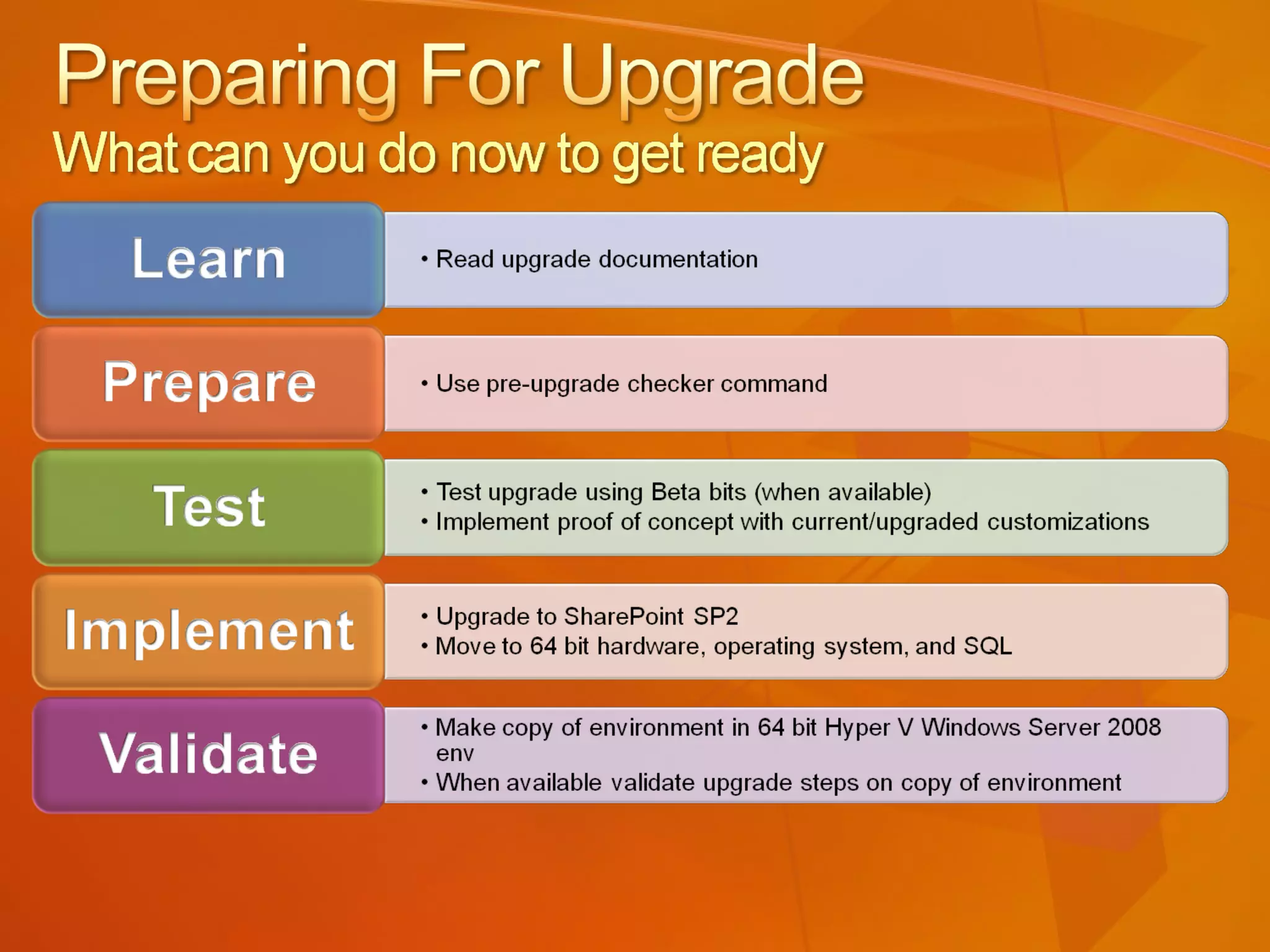 Preparing For Upgrade
What can you do now to get ready

Learn
• Read upgrade documentation

Prepare
• Use pre-upgrade checker command

Test
• Test upgrade using Beta bits (when available)
• Implement proof of concept with current/upgraded customizations

Implement
• Upgrade to SharePoint SP2
• Move to 64 bit hardware, operating system, and SQL

Validate
• Make copy of environment in 64 bit Hyper V Windows Server 2008 env
• When available validate upgrade steps on copy of environment